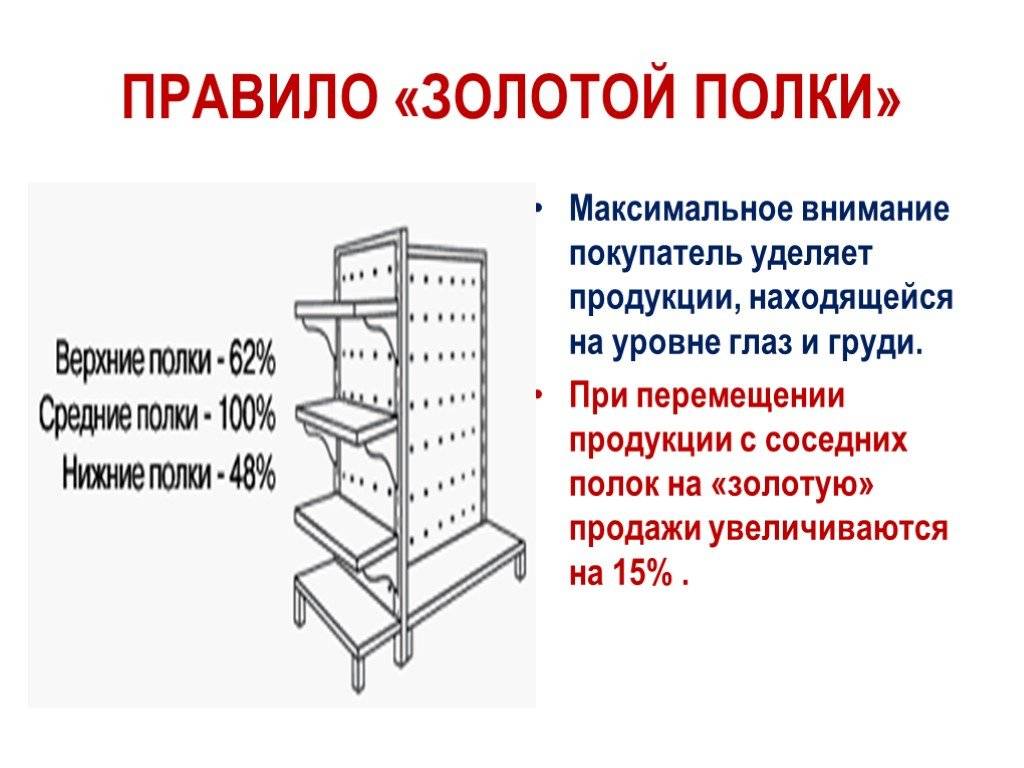 ПРАВИЛО «ЗОЛОТОЙ ПОЛКИ»

Верхние полки - 62%
Средние полки - 100%
Нижние полки - 48%

• Максимальное внимание покупатель уделяет продукции, находящейся на уровне глаз и груди.

• При перемещении продукции с соседних полок на «золотую» продажи увеличиваются на 15% .